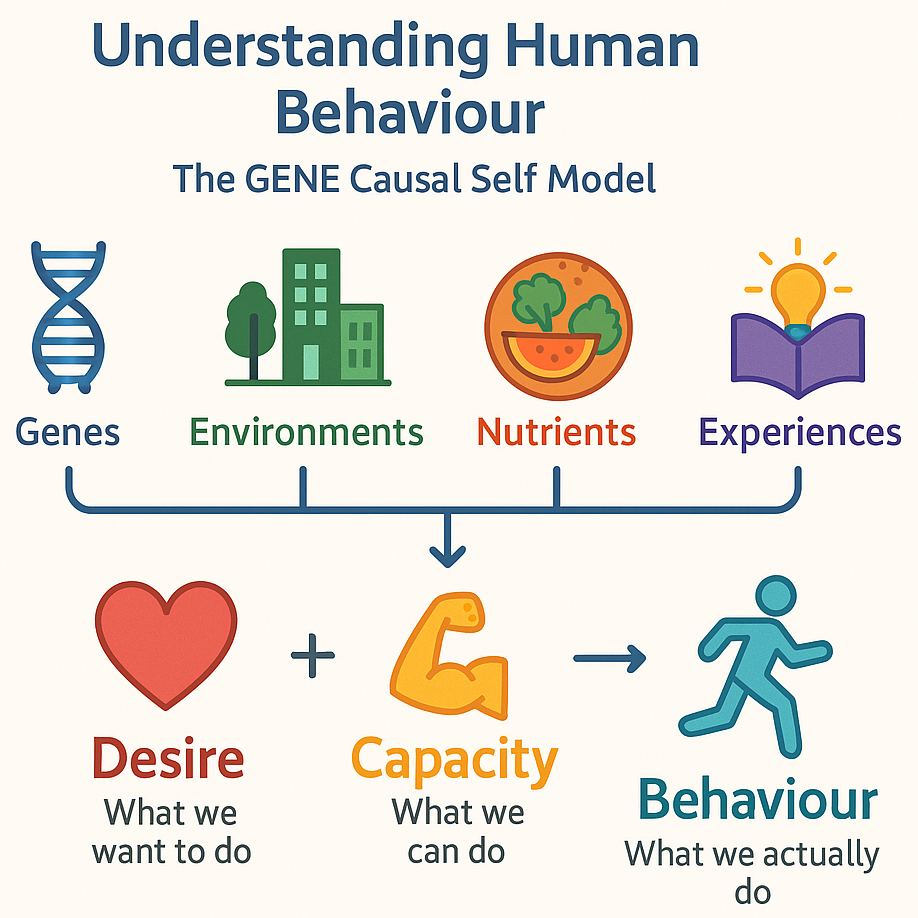 Understanding Human Behaviour

The GENE Causal Self Model

Genes

Environments

Nutrients

Experiences

Desire
What we want to do

+

Capacity
What we can do

Behaviour
What we actually do